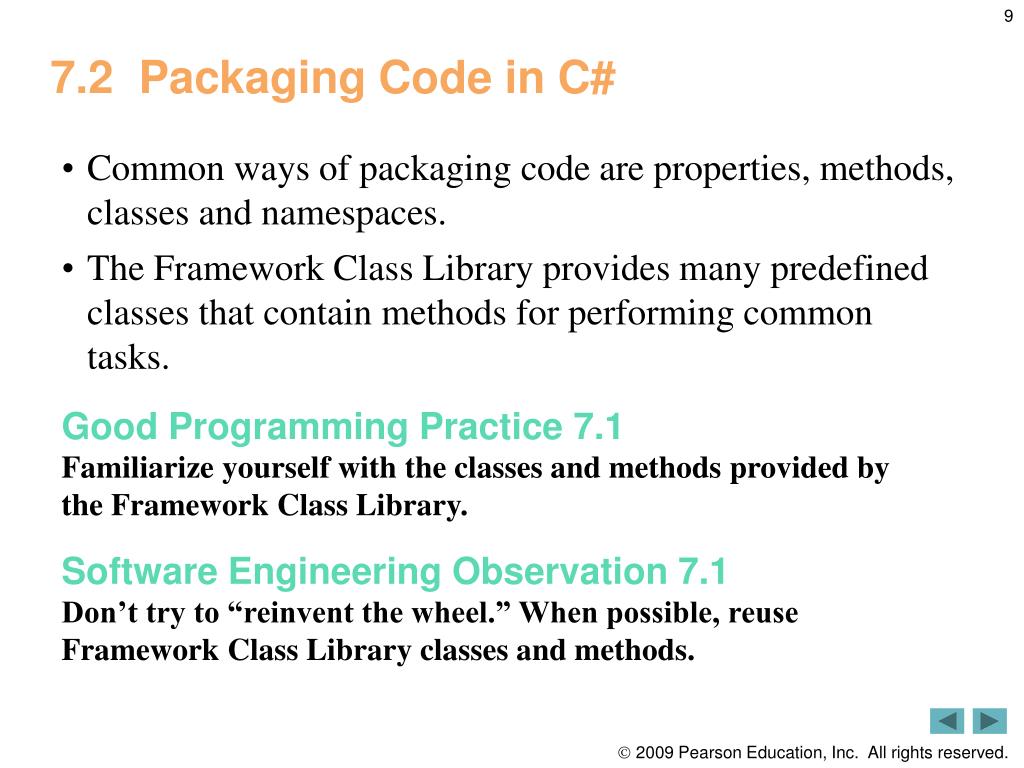 9

7.2 Packaging Code in C#

• Common ways of packaging code are properties, methods, classes and namespaces.

• The Framework Class Library provides many predefined classes that contain methods for performing common tasks.

Good Programming Practice 7.1
Familiarize yourself with the classes and methods provided by the Framework Class Library.

Software Engineering Observation 7.1
Don’t try to “reinvent the wheel.” When possible, reuse Framework Class Library classes and methods.

© 2009 Pearson Education, Inc. All rights reserved.